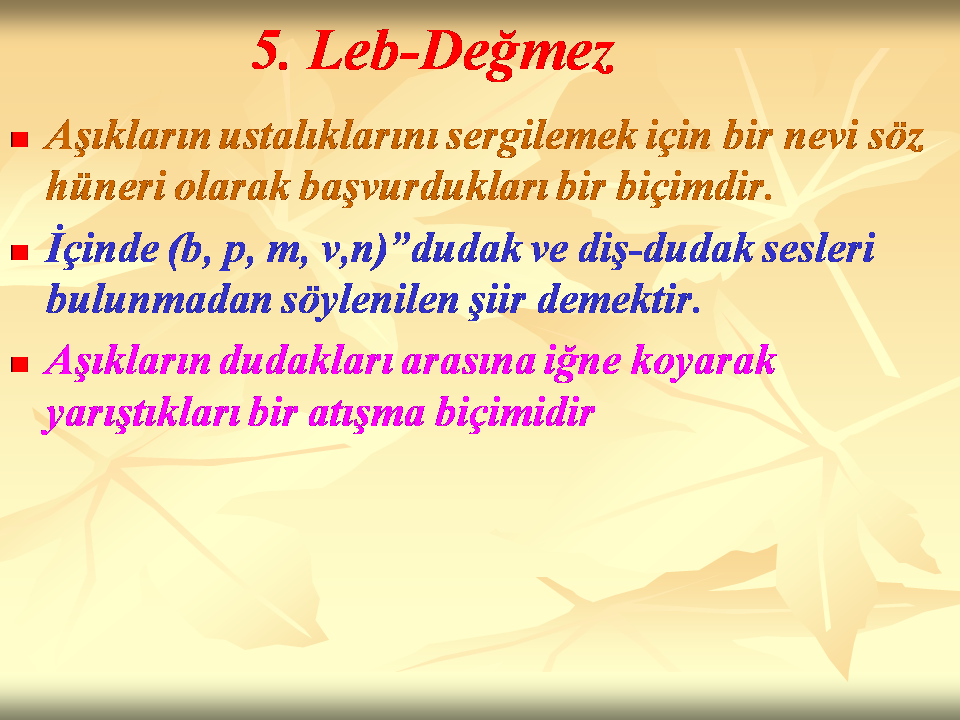 5. Leb-Değmez

Aşıkların ustalıklarını sergilemek için bir nevi söz hüneri olarak başvurdukları bir biçimdir.

İçinde (b, p, m, v,n)”dudak ve diş-dudak sesleri bulunmadan söylenilen şiir demektir.

Aşıkların dudakları arasına iğne koyarak yarıştıkları bir atışma biçimidir